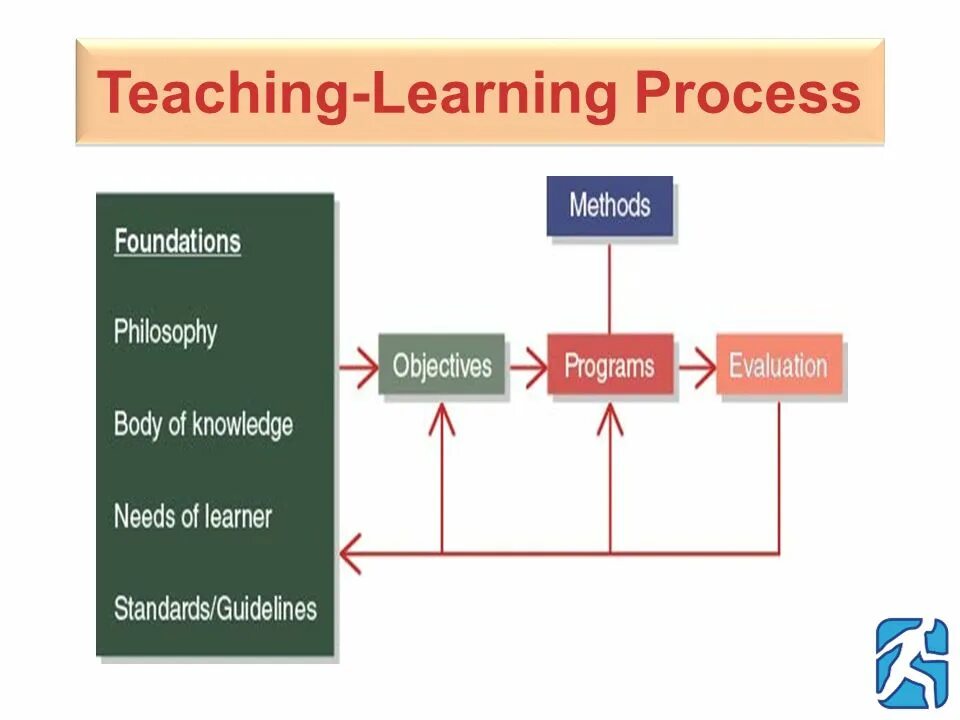 Teaching-Learning Process

Foundations

Philosophy

Body of knowledge

Needs of learner

Standards/Guidelines

Methods

Objectives

Programs

Evaluation